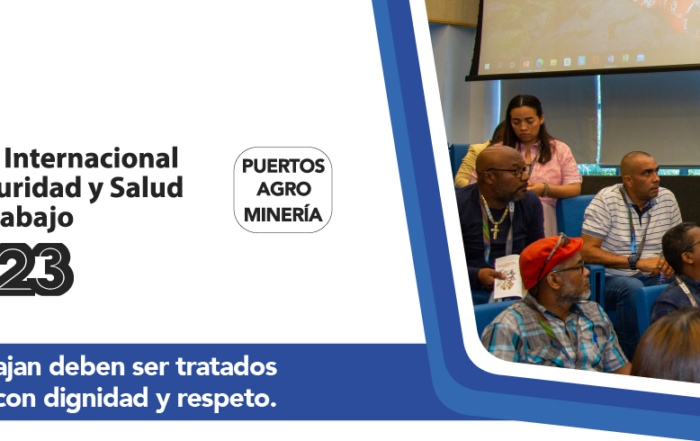 Internacional
uridad y Salud
abajo
23

PUERTOS
AGRO
MINERÍA

ajan deben ser tratados
con dignidad y respeto.